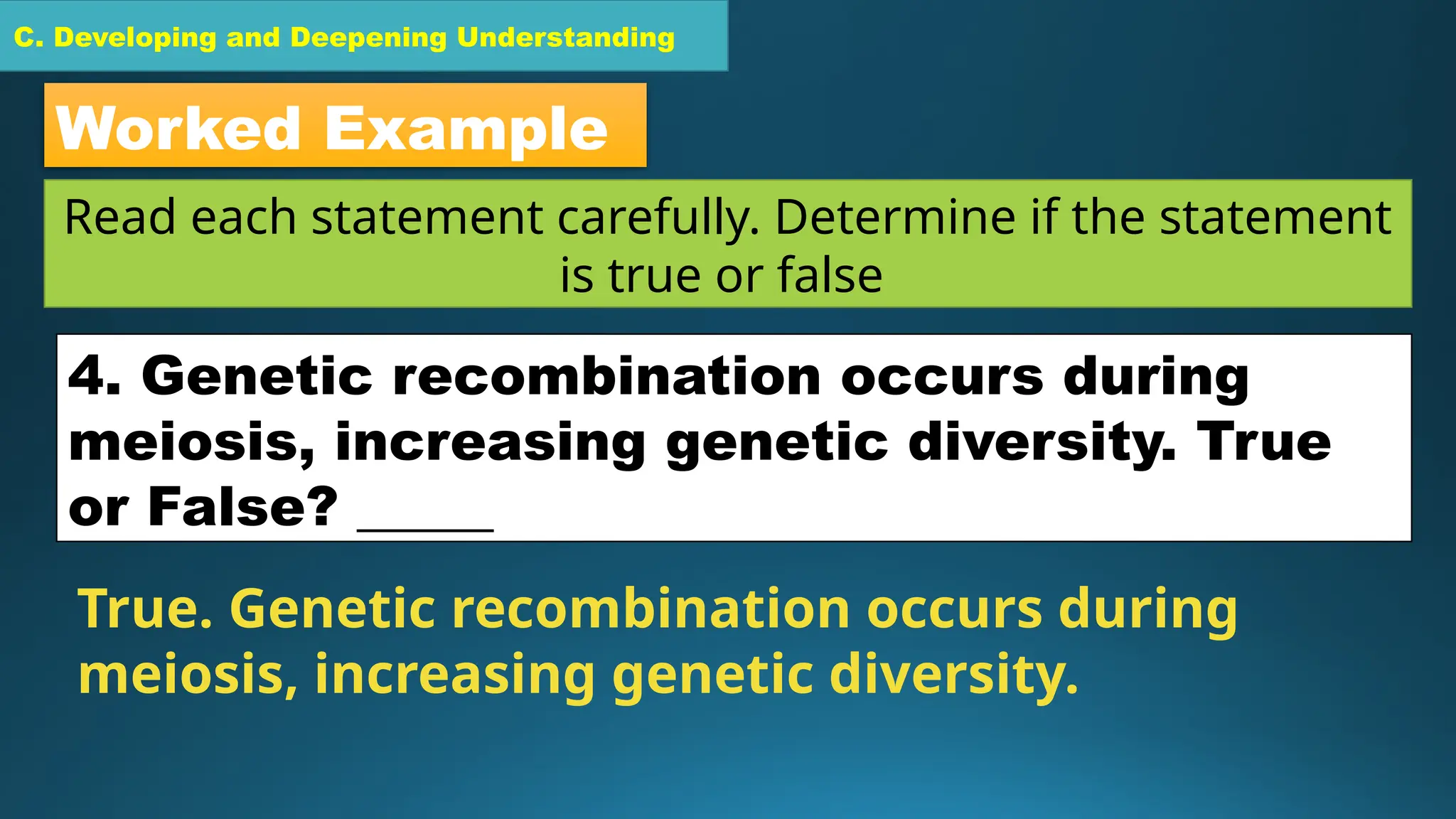 C. Developing and Deepening Understanding

Worked Example

Read each statement carefully. Determine if the statement is true or false

4. Genetic recombination occurs during meiosis, increasing genetic diversity. True or False? _____

True. Genetic recombination occurs during meiosis, increasing genetic diversity.